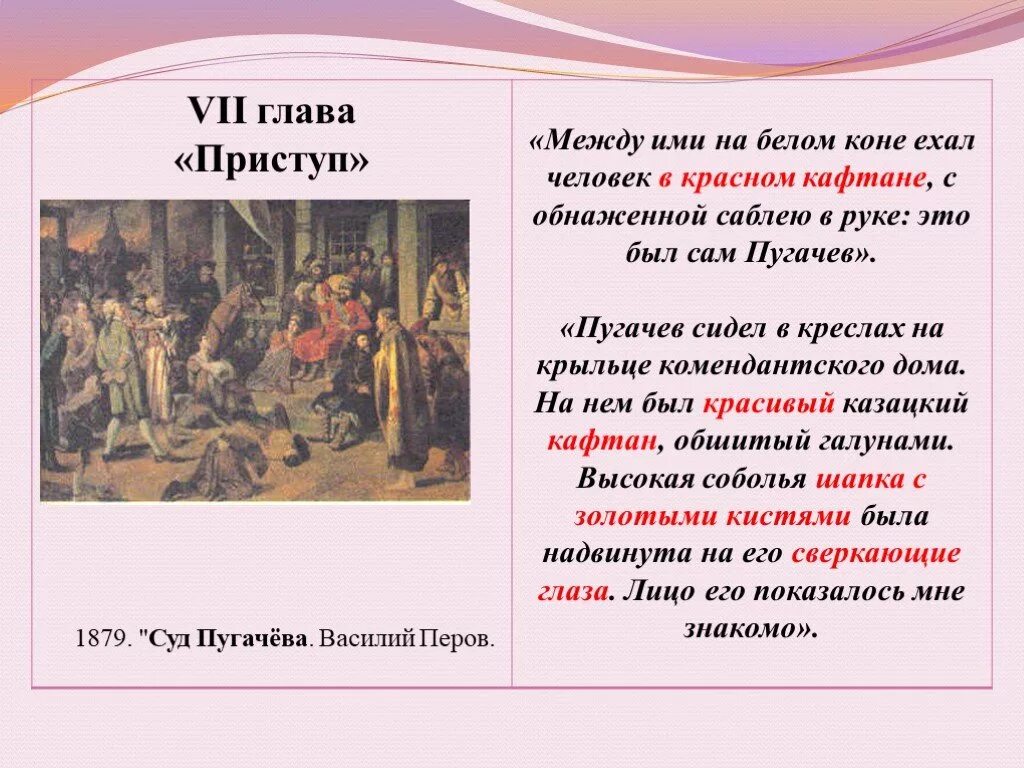 VII глава
«Приступ»

1879. "Суд Пугачёва. Василий Перов.

«Между ими на белом коне ехал человек в красном кафтане, с обнаженной саблею в руке: это был сам Пугачев».

«Пугачев сидел в креслах на крыльце комендантского дома. На нем был красивый казацкий кафтан, обшитый галунами. Высокая соболья шапка с золотыми кистями была надвинута на его сверкающие глаза. Лицо его показалось мне знакомо».